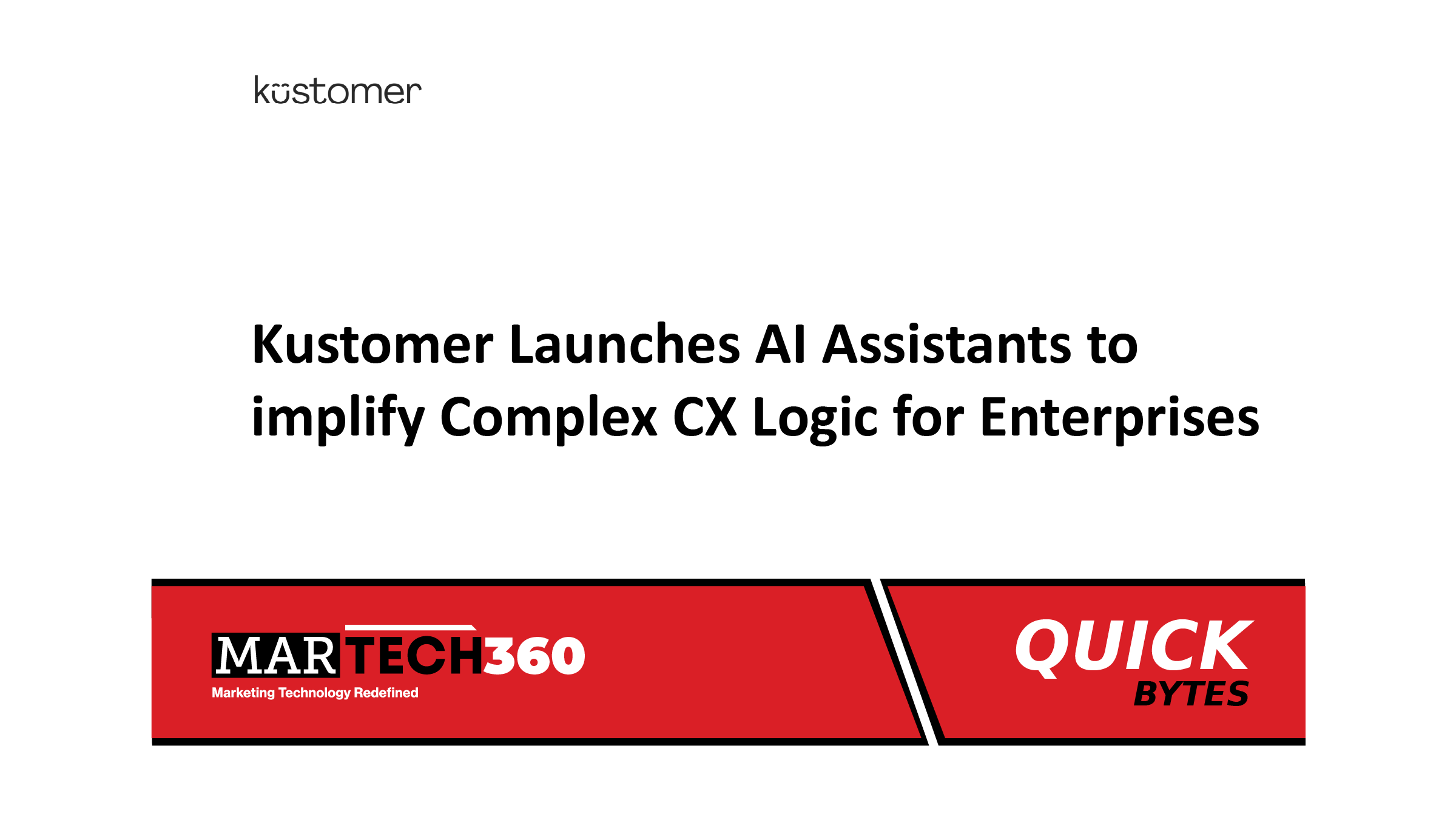 kustomer

Kustomer Launches AI Assistants to implify Complex CX Logic for Enterprises

MARTECH360
Marketing Technology Redefined

QUICK
BYTES